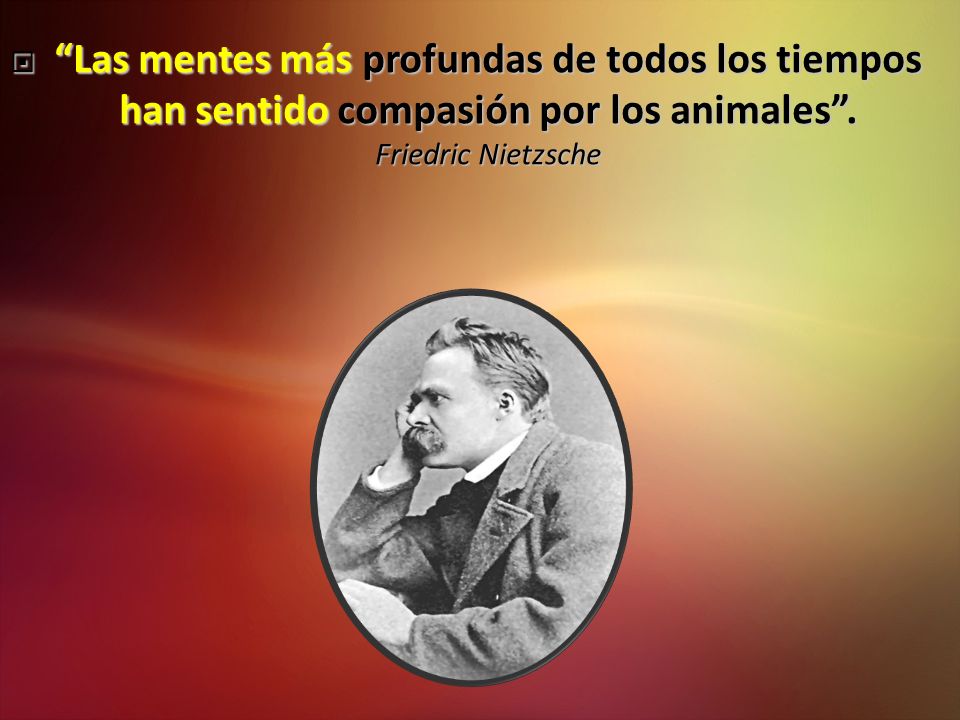 “Las mentes más profundas de todos los tiempos han sentido compasión por los animales”.

Friedric Nietzsche